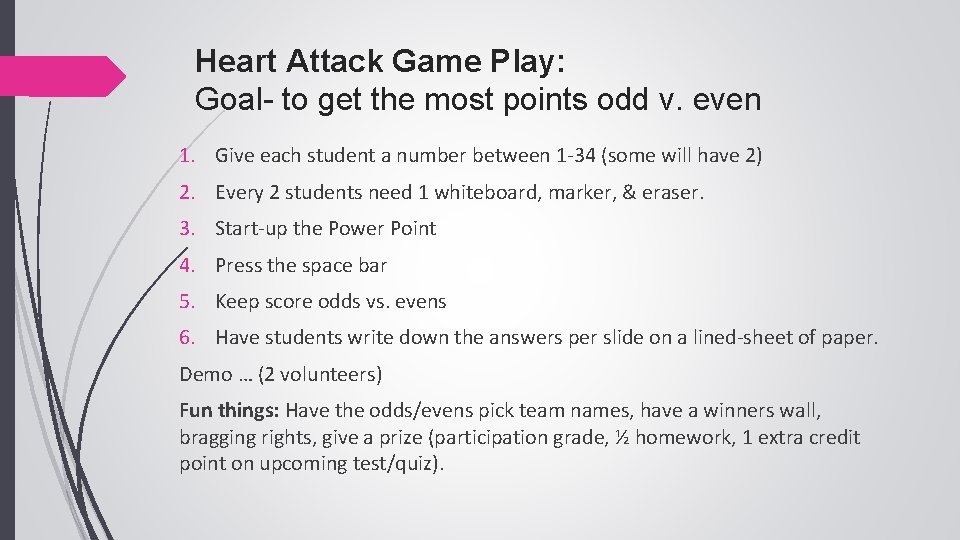 Heart Attack Game Play:
Goal- to get the most points odd v. even

1. Give each student a number between 1-34 (some will have 2)
2. Every 2 students need 1 whiteboard, marker, & eraser.
3. Start-up the Power Point
4. Press the space bar
5. Keep score odds vs. evens
6. Have students write down the answers per slide on a lined-sheet of paper.

Demo … (2 volunteers)

Fun things: Have the odds/evens pick team names, have a winners wall, bragging rights, give a prize (participation grade, ½ homework, 1 extra credit point on upcoming test/quiz).